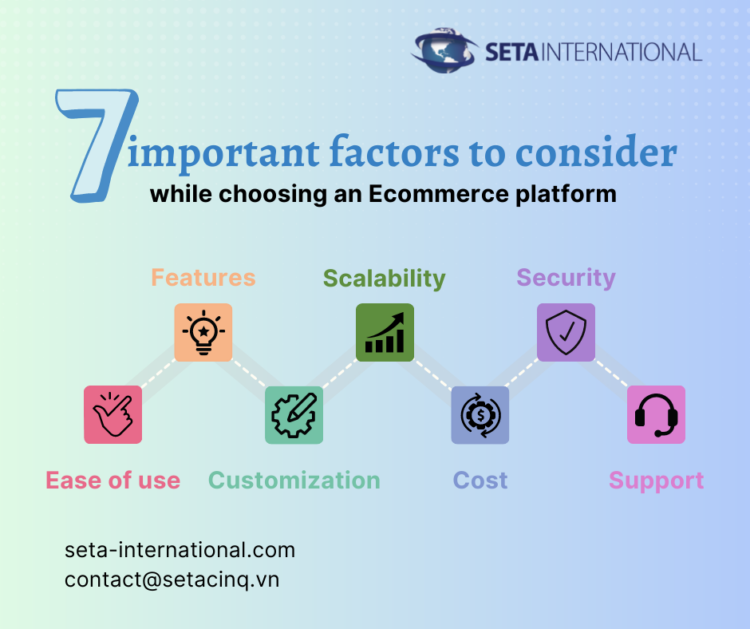 SETA INTERNATIONAL

7 important factors to consider
while choosing an Ecommerce platform

Features
Scalability
Security

Ease of use
Customization
Cost
Support

seta-international.com
contact@setacinq.vn